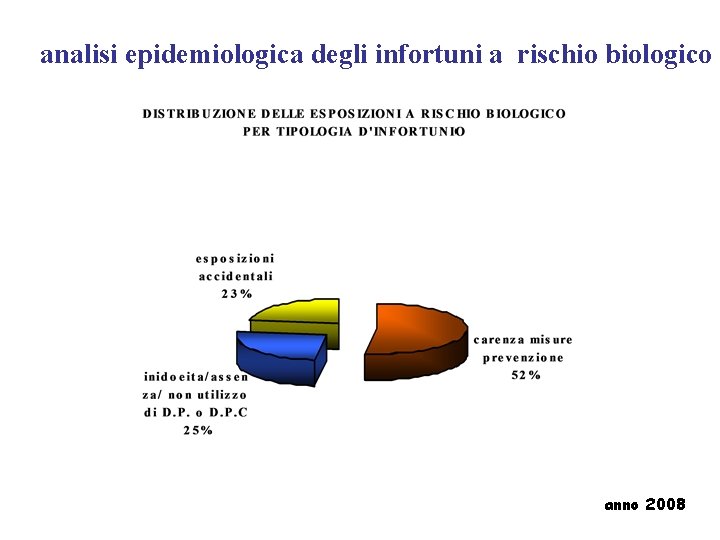 analisi epidemiologica degli infortuni a rischio biologico

DISTRIBUZIONE DELLE ESPOSIZIONI A RISCHIO BIOLOGICO PER TIPOLOGIA D'INFORTUNIO

esposizioni accidentali 23%

carenza misure prevenzione 52%

inidoeita/assenza/ non utilizzo di D.P. o D.P.C 25%

anno 2008